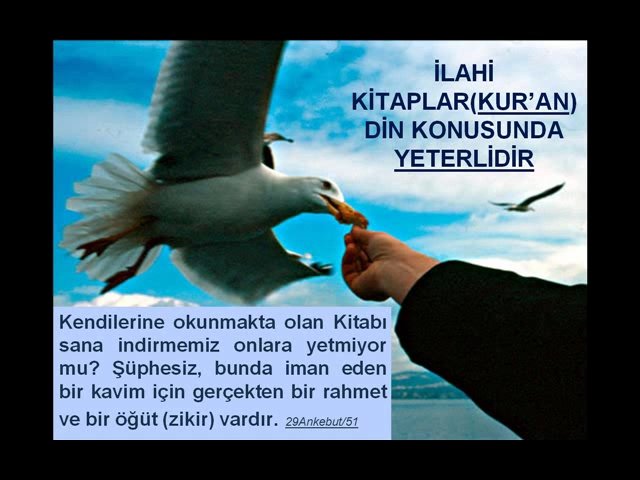 İLAHİ KİTAPLAR(KUR'AN) DİN KONUSUNDA YETERLİDİR

Kendilerine okunmakta olan Kitabı sana indirmemiz onlara yetmiyor mu? Şüphesiz, bunda iman eden bir kavim için gerçekten bir rahmet ve bir öğüt (zikir) vardır. 29Ankebut/51